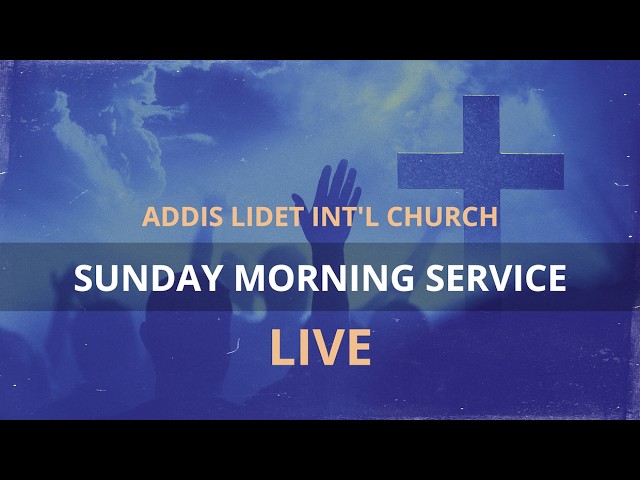 ADDIS LIDET INT'L CHURCH

SUNDAY MORNING SERVICE

LIVE